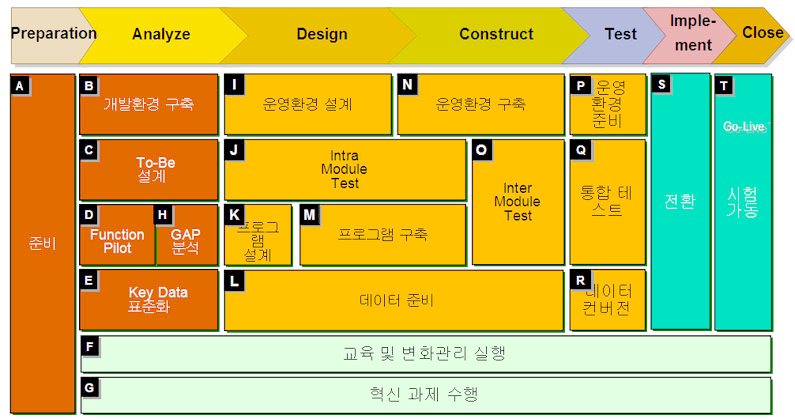 Preparation
Analyze
Design
Construct
Test
Implement
Close

A
준비

B
개발환경 구축

C
To-Be 설계

D
Function Pilot

H
GAP 분석

E
Key Data 표준화

I
운영환경 설계

J
Intra Module Test

K
프로그램 설계

M
프로그램 구축

L
데이터 준비

N
운영환경 구축

O
Inter Module Test

P
운영 환경 준비

Q
통합 테스트

R
데이터 컨버전

S
전환

T
Go-Live
시험 가동

F
교육 및 변화관리 실행

G
혁신 과제 수행